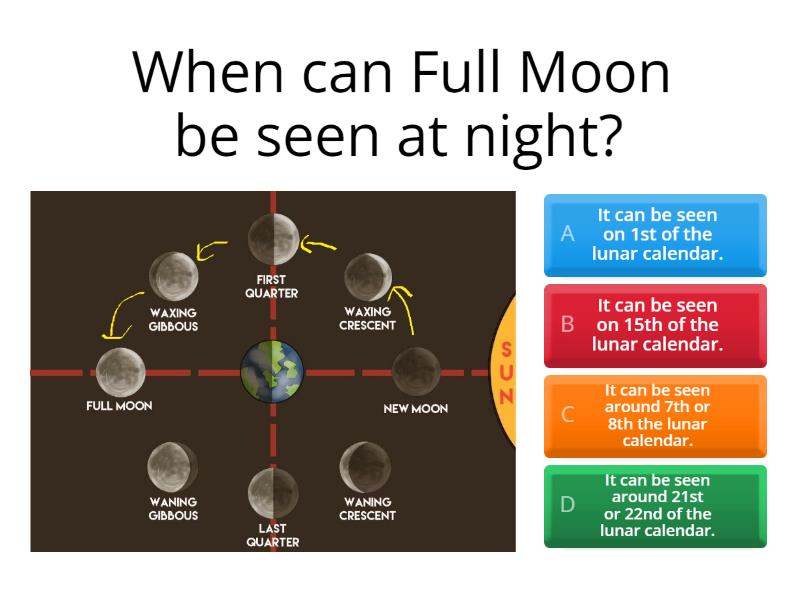 When can Full Moon be seen at night?

FIRST QUARTER

WAXING GIBBOUS

WAXING CRESCENT

FULL MOON

NEW MOON

SUN

WANING GIBBOUS

WANING CRESCENT

LAST QUARTER

A It can be seen on 1st of the lunar calendar.

B It can be seen on 15th of the lunar calendar.

C It can be seen around 7th or 8th the lunar calendar.

D It can be seen around 21st or 22nd of the lunar calendar.